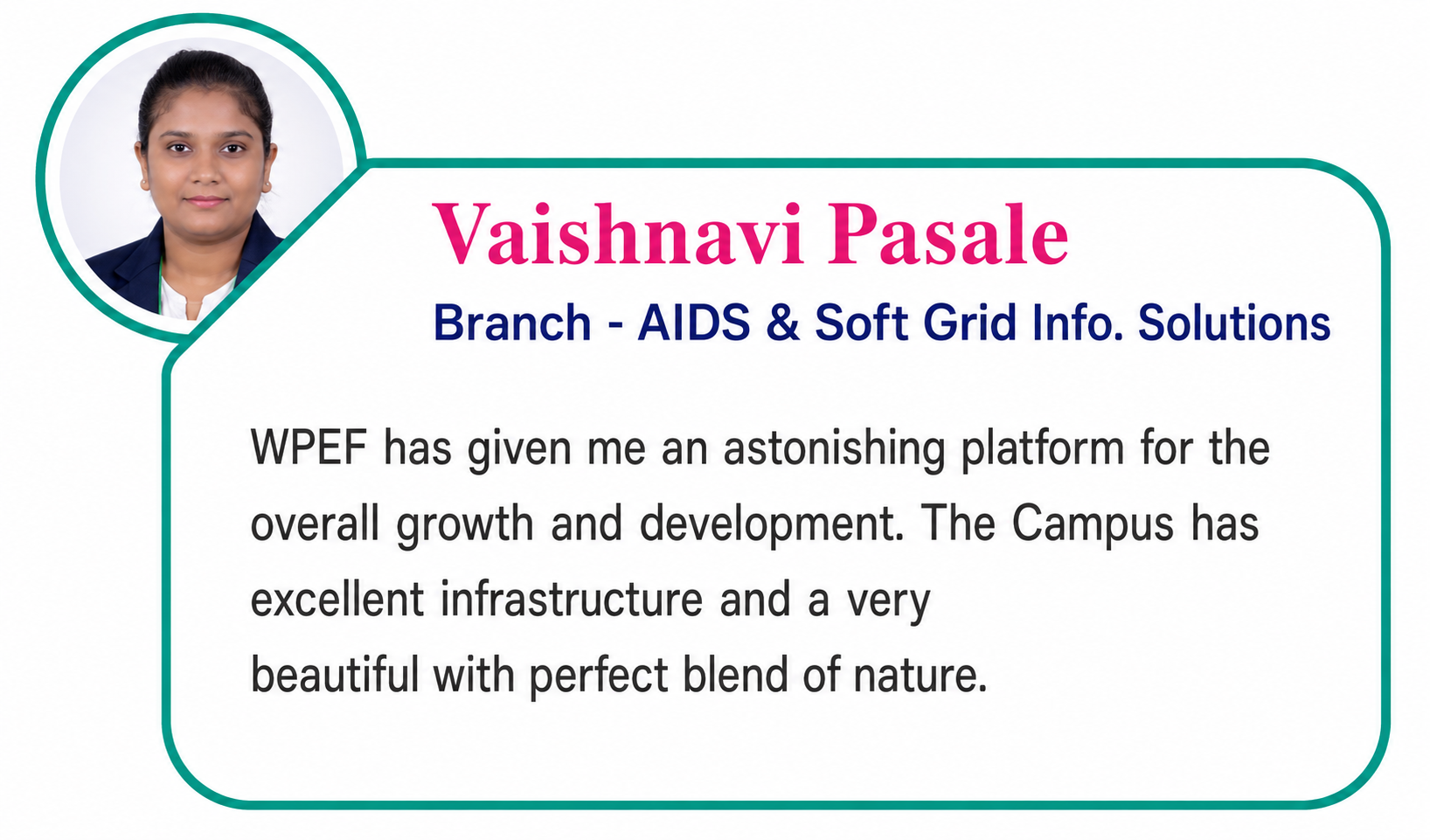 Vaishnavi Pasale

Branch - AIDS & Soft Grid Info. Solutions

WPEF has given me an astonishing platform for the overall growth and development. The Campus has excellent infrastructure and a very beautiful with perfect blend of nature.